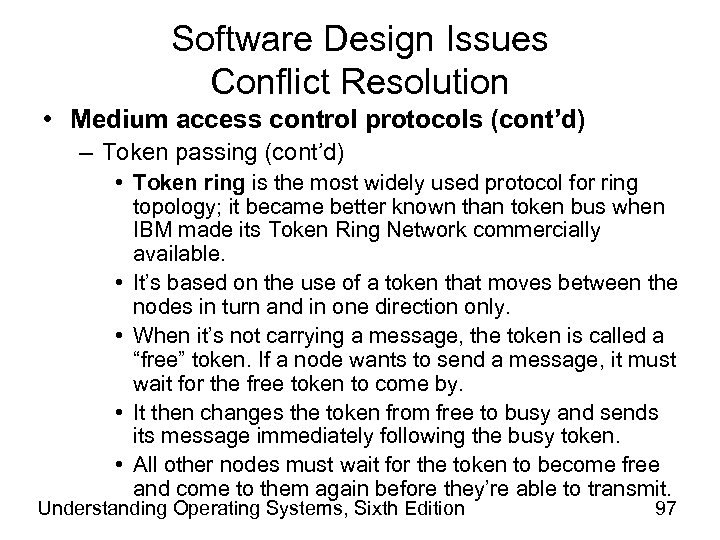 Software Design Issues
Conflict Resolution

• Medium access control protocols (cont'd)
– Token passing (cont'd)
• Token ring is the most widely used protocol for ring topology; it became better known than token bus when IBM made its Token Ring Network commercially available.
• It's based on the use of a token that moves between the nodes in turn and in one direction only.
• When it's not carrying a message, the token is called a "free" token. If a node wants to send a message, it must wait for the free token to come by.
• It then changes the token from free to busy and sends its message immediately following the busy token.
• All other nodes must wait for the token to become free and come to them again before they're able to transmit.

Understanding Operating Systems, Sixth Edition

97